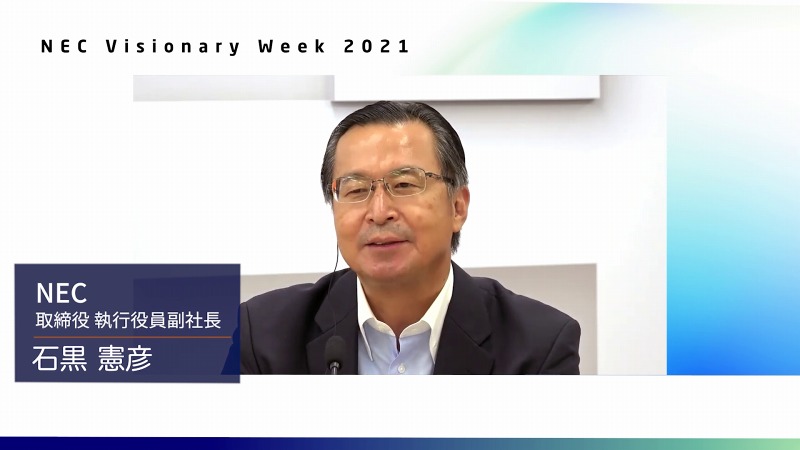 NEC Visionary Week 2021

NEC
取締役 執行役員副社長
石黒 憲彦